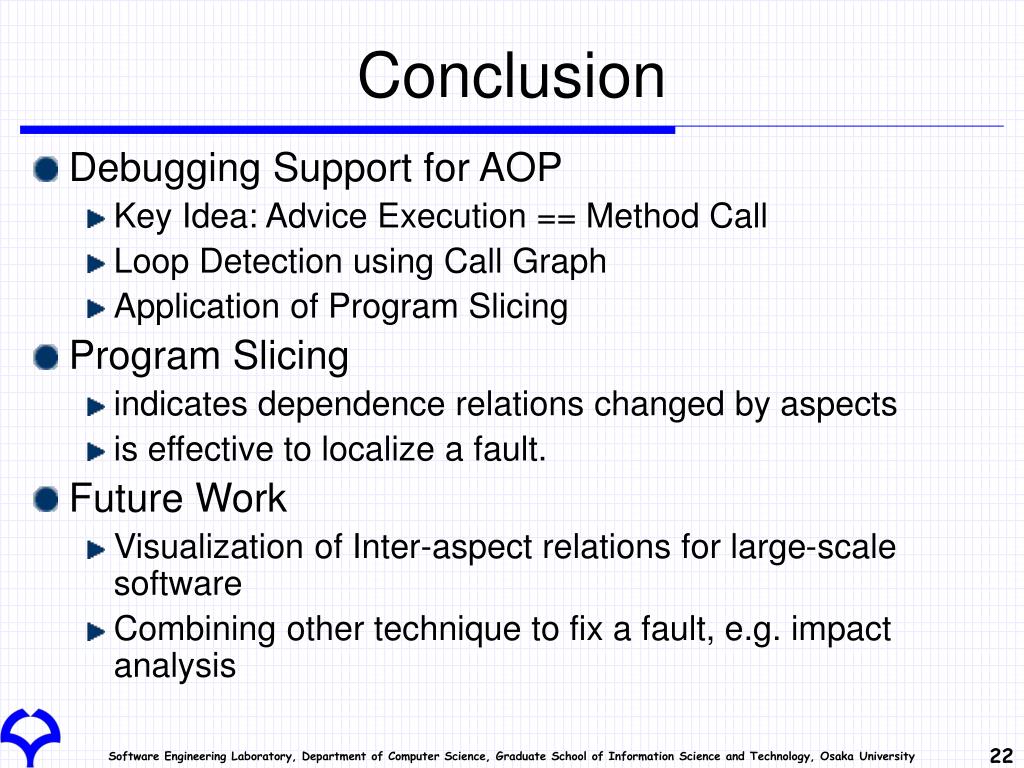 Conclusion

Debugging Support for AOP

Key Idea: Advice Execution == Method Call

Loop Detection using Call Graph

Application of Program Slicing

Program Slicing

indicates dependence relations changed by aspects

is effective to localize a fault.

Future Work

Visualization of Inter-aspect relations for large-scale software

Combining other technique to fix a fault, e.g. impact analysis

Software Engineering Laboratory, Department of Computer Science, Graduate School of Information Science and Technology, Osaka University

22